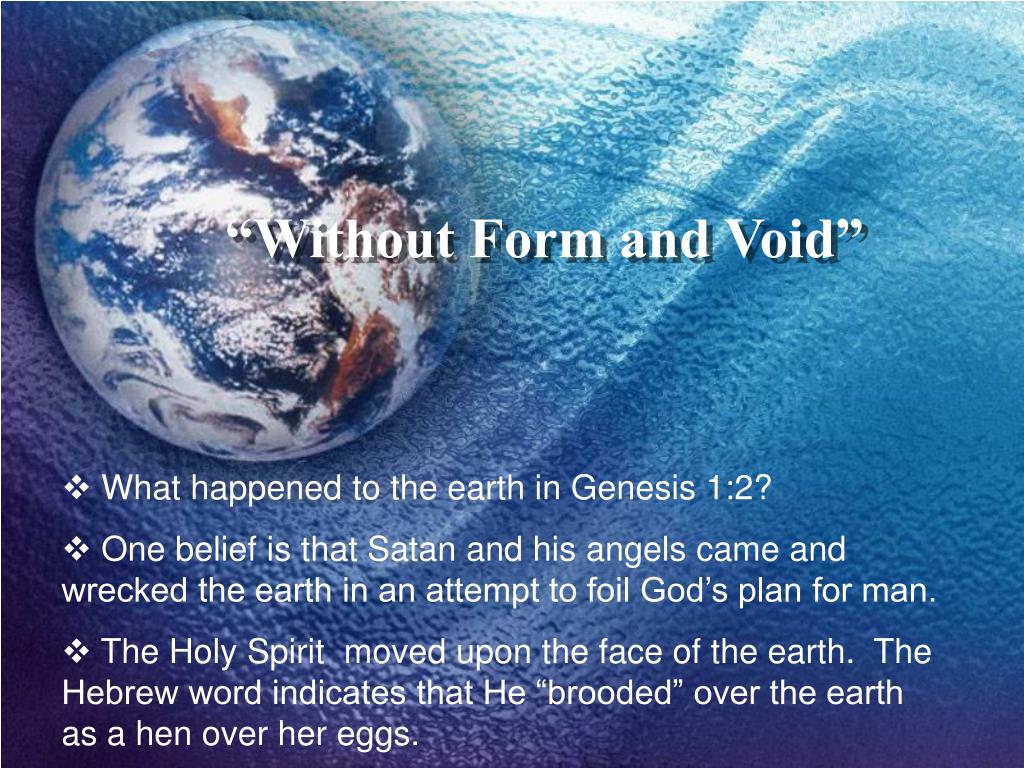 “Without Form and Void”

❖ What happened to the earth in Genesis 1:2?

❖ One belief is that Satan and his angels came and wrecked the earth in an attempt to foil God’s plan for man.

❖ The Holy Spirit  moved upon the face of the earth.  The Hebrew word indicates that He “brooded” over the earth as a hen over her eggs.